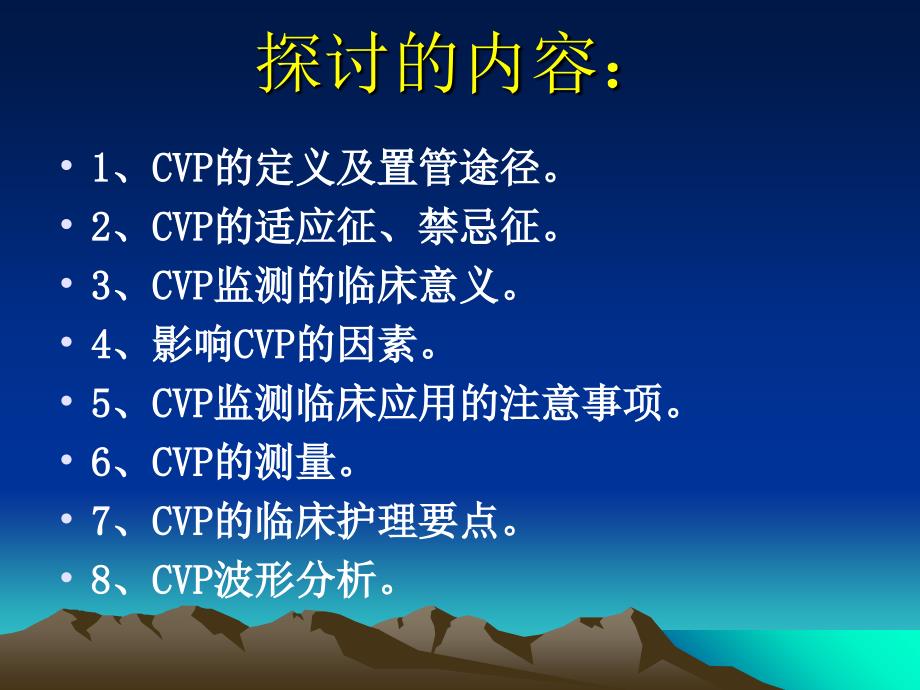 探讨的内容：

• 1、CVP的定义及置管途径。
• 2、CVP的适应征、禁忌征。
• 3、CVP监测的临床意义。
• 4、影响CVP的因素。
• 5、CVP监测临床应用的注意事项。
• 6、CVP的测量。
• 7、CVP的临床护理要点。
• 8、CVP波形分析。